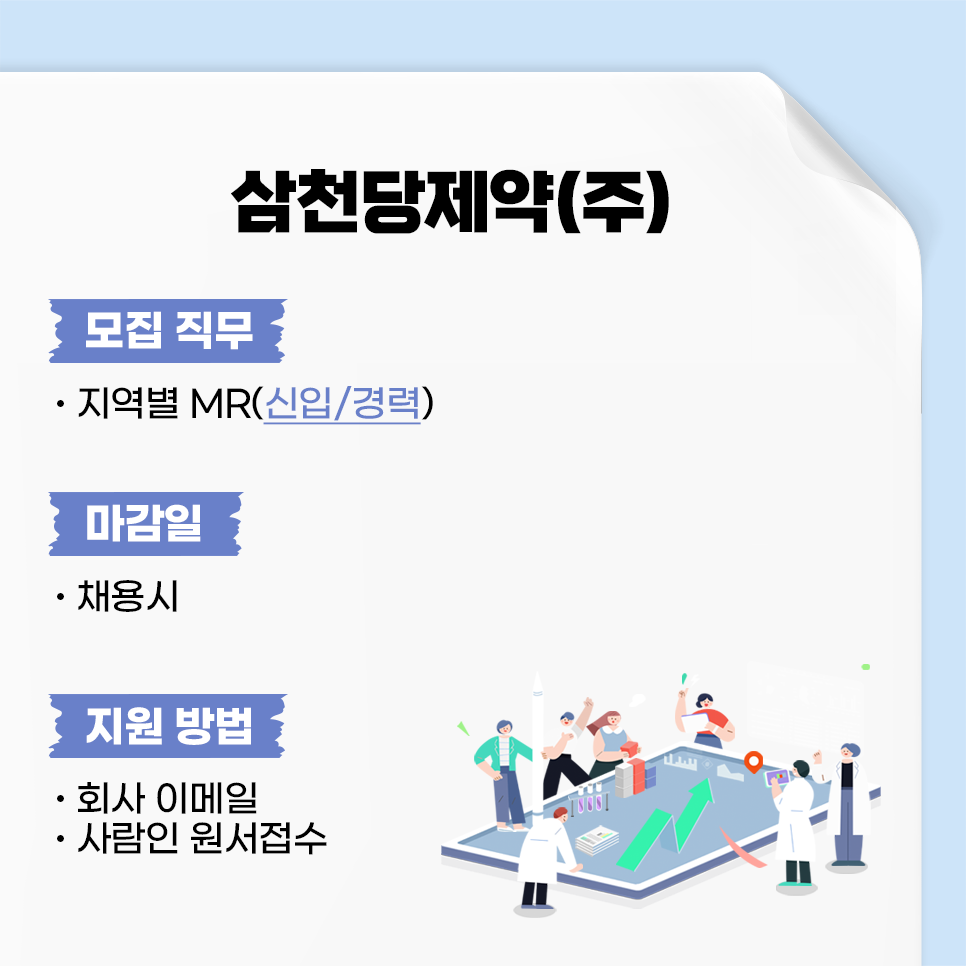 삼천당제약(주)

모집 직무

· 지역별 MR(신입/경력)

마감일

· 채용시

지원 방법

· 회사 이메일
· 사람인 원서접수